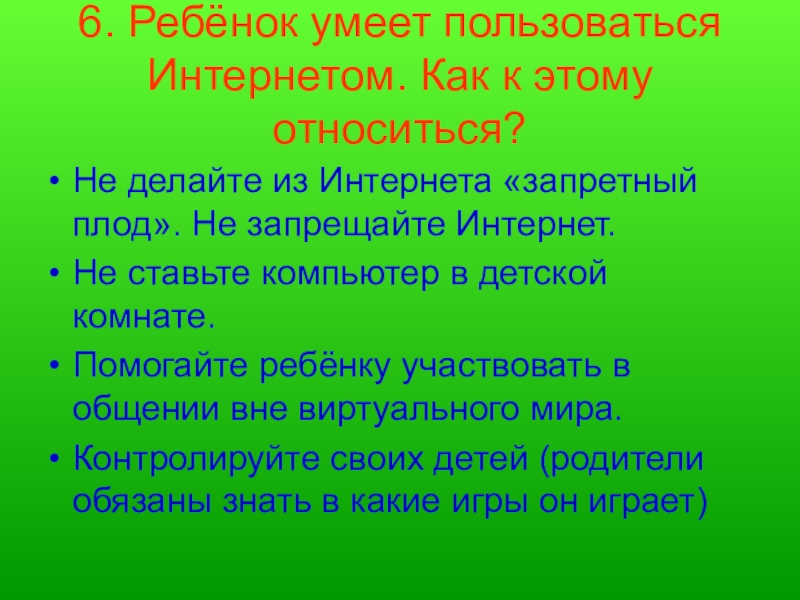 6. Ребёнок умеет пользоваться Интернетом. Как к этому относиться?

• Не делайте из Интернета «запретный плод». Не запрещайте Интернет.
• Не ставьте компьютер в детской комнате.
• Помогайте ребёнку участвовать в общении вне виртуального мира.
• Контролируйте своих детей (родители обязаны знать в какие игры он играет)